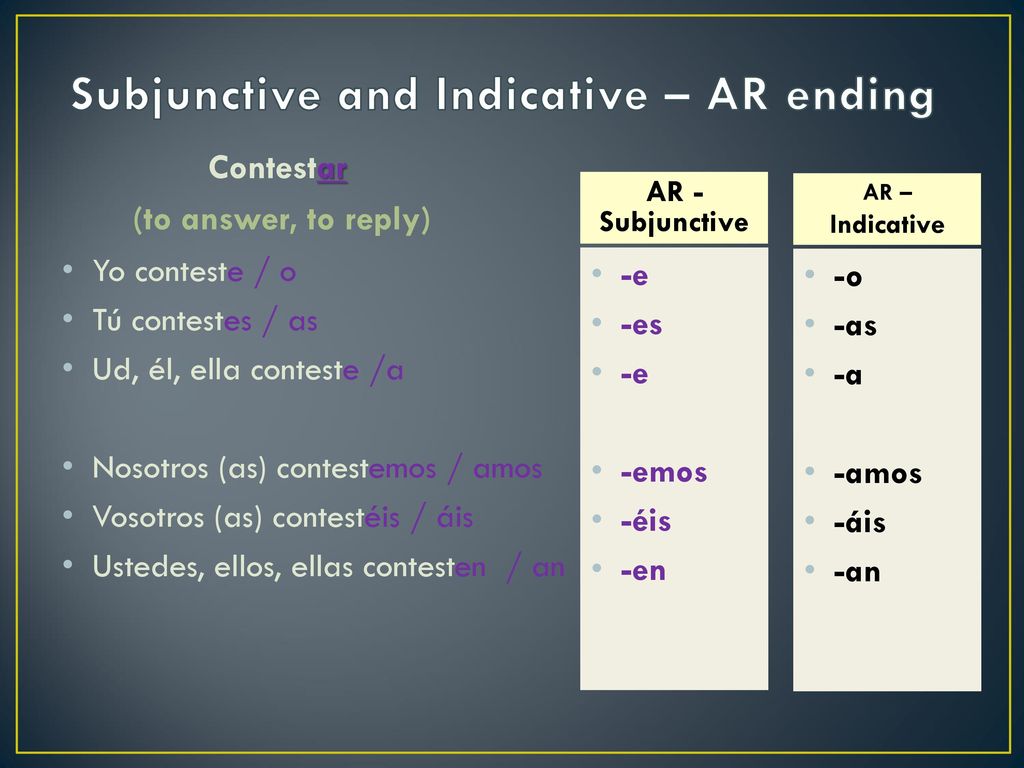 Subjunctive and Indicative – AR ending

Contestar
(to answer, to reply)

• Yo conteste / o
• Tú contestes / as
• Ud, él, ella conteste /a

• Nosotros (as) contestemos / amos
• Vosotros (as) contestéis / áis
• Ustedes, ellos, ellas contesten / an

AR - Subjunctive

• -e
• -es
• -e

• -emos
• -éis
• -en

AR – Indicative

• -o
• -as
• -a

• -amos
• -áis
• -an